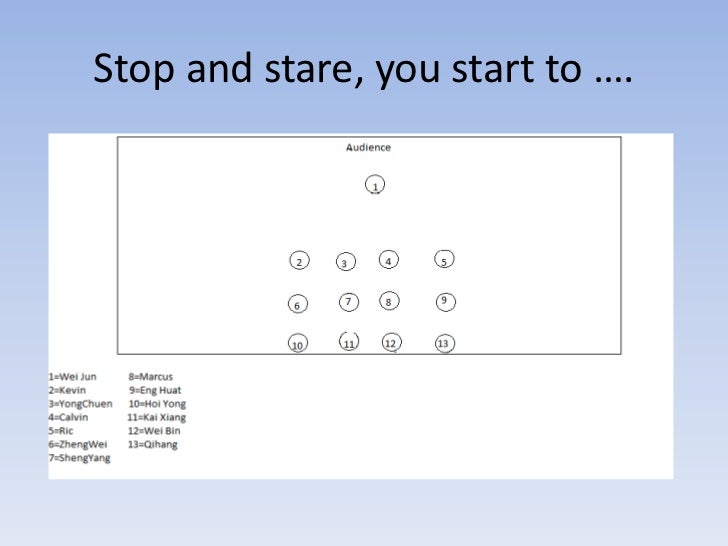 Stop and stare, you start to ….

Audience

1

2 3 4 5

6 7 8 9

10 11 12 13

1=Wei Jun
2=Kevin
3=YongChuen
4=Calvin
5=Ric
6=ZhengWei
7=ShengYang

8=Marcus
9=Eng Huat
10=Hoi Yong
11=Kai Xiang
12=Wei Bin
13=Qihang